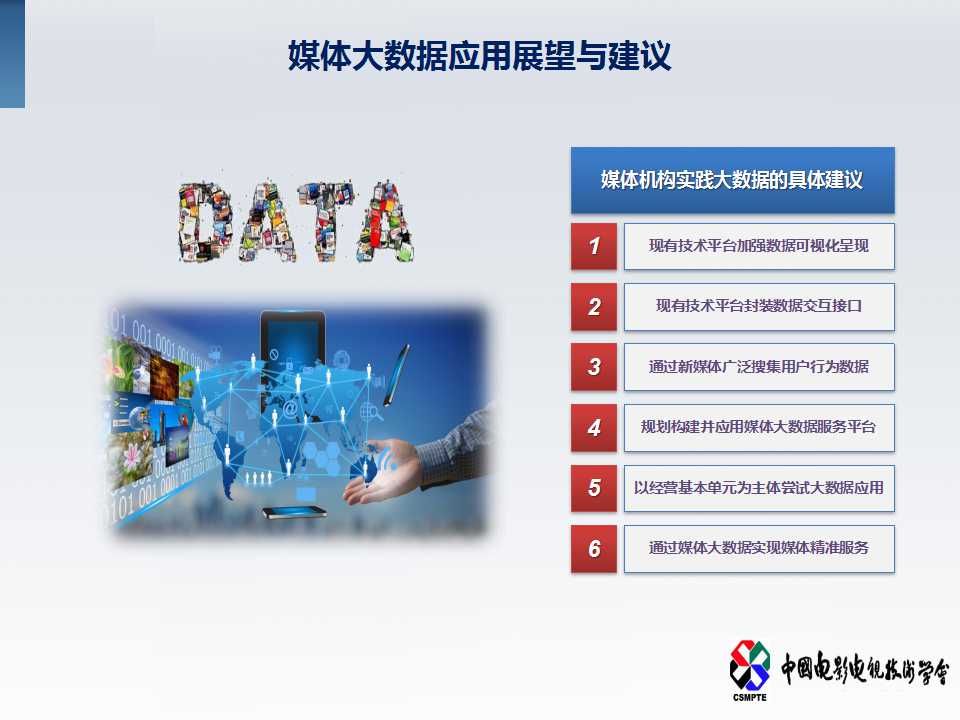 媒体大数据应用展望与建议

DATA

媒体机构实践大数据的具体建议

1 现有技术平台加强数据可视化呈现

2 现有技术平台封装数据交互接口

3 通过新媒体广泛搜集用户行为数据

4 规划构建并应用媒体大数据服务平台

5 以经营基本单元为主体尝试大数据应用

6 通过媒体大数据实现媒体精准服务

CSMPTE 中国电影电视技术学会